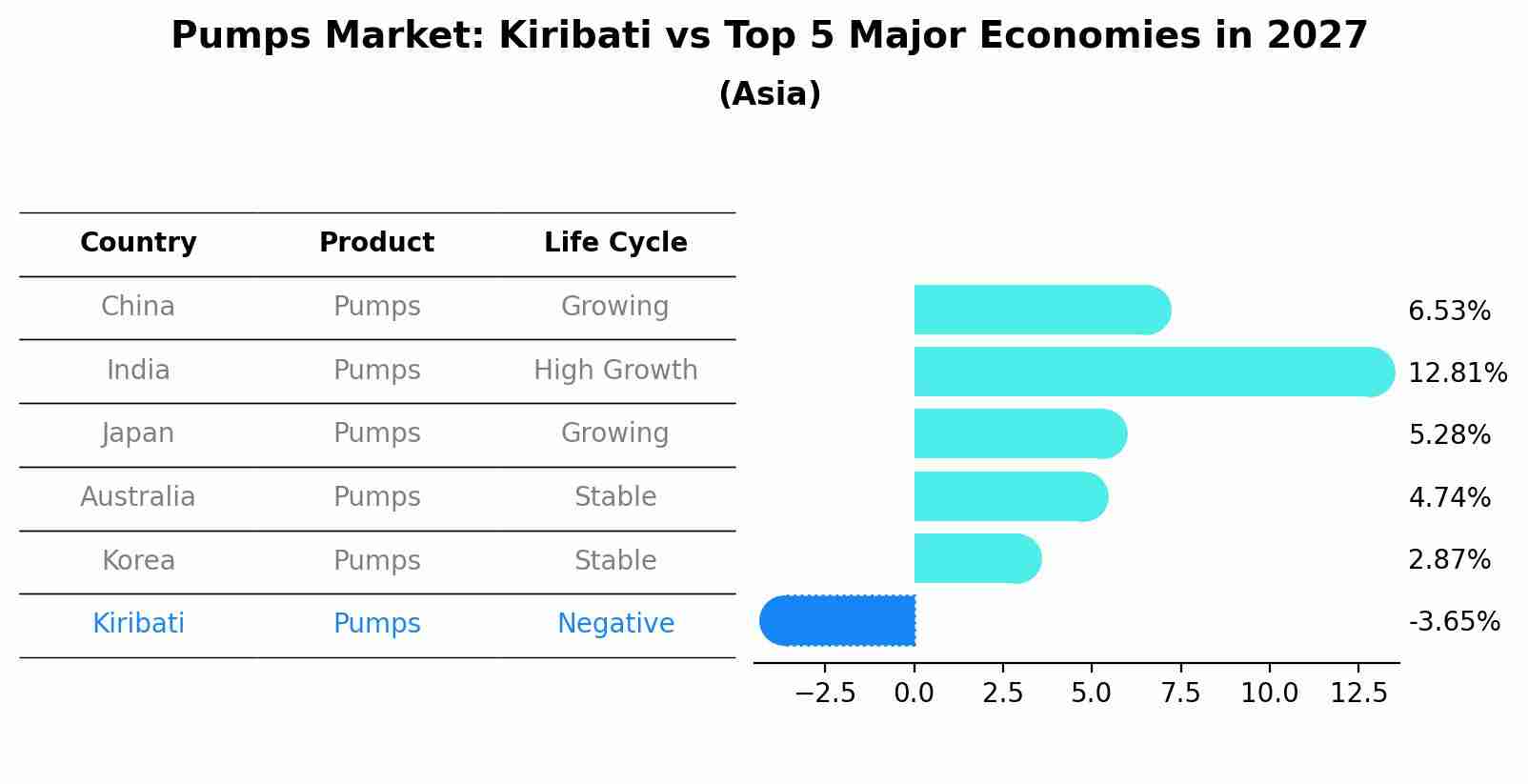 Pumps Market: Kiribati vs Top 5 Major Economies in 2027
(Asia)

| Country | Product | Life Cycle |
|---|---|---|
| China | Pumps | Growing |
| India | Pumps | High Growth |
| Japan | Pumps | Growing |
| Australia | Pumps | Stable |
| Korea | Pumps | Stable |
| Kiribati | Pumps | Negative |

6.53%
12.81%
5.28%
4.74%
2.87%
-3.65%

−2.5 0.0 2.5 5.0 7.5 10.0 12.5